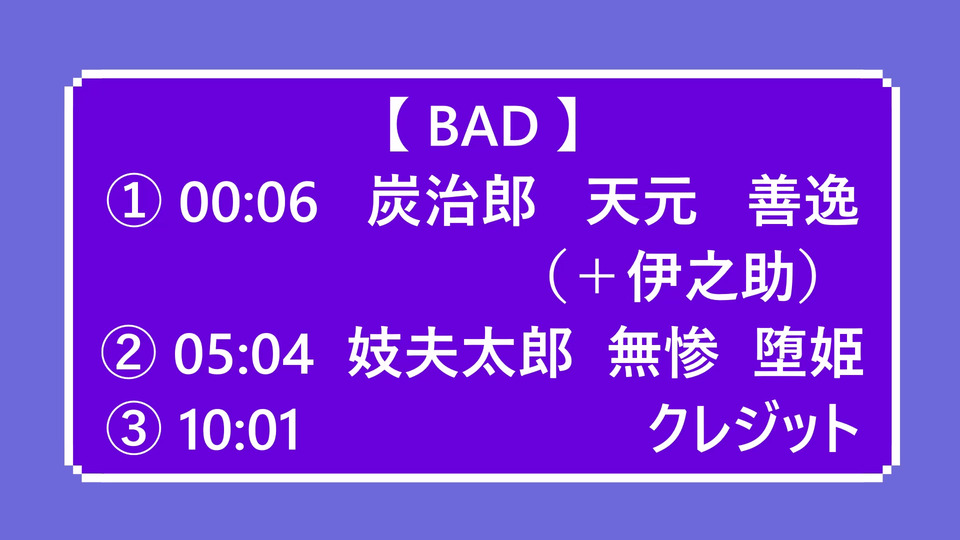 【 BAD 】
① 00:06　炭治郎　天元　善逸
（＋伊之助）
② 05:04　妓夫太郎　無惨　堕姫
③ 10:01　クレジット